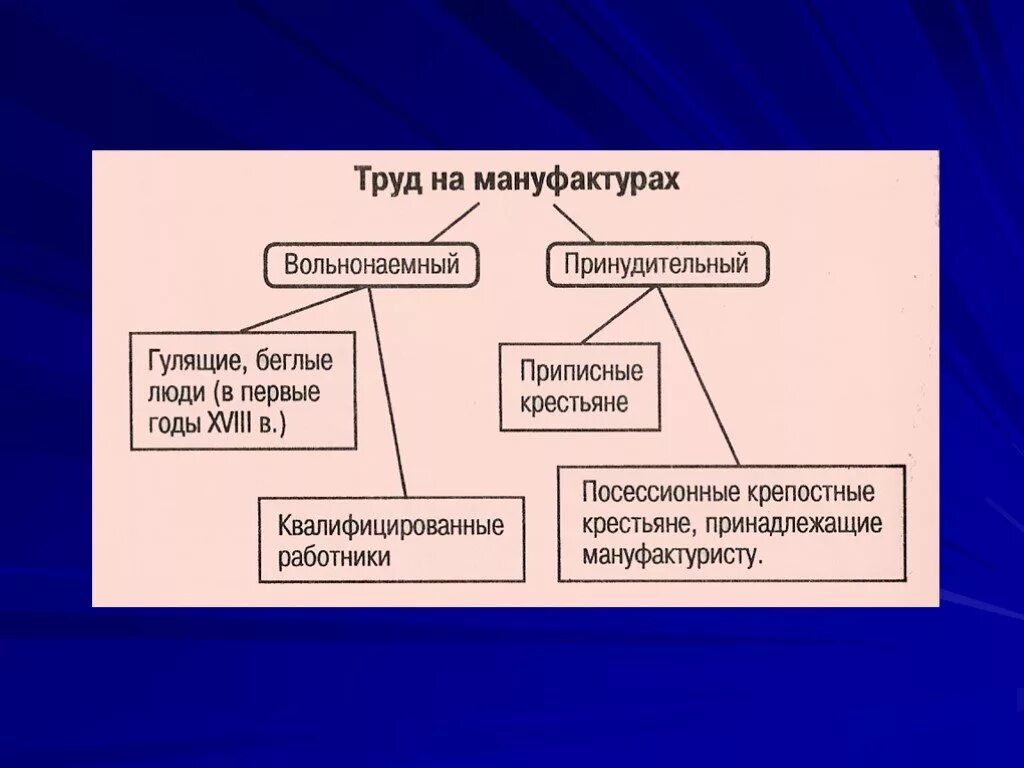 Труд на мануфактурах

Вольнонаемный

Принудительный

Гулящие, беглые люди (в первые годы XVIII в.)

Квалифицированные работники

Приписные крестьяне

Посессионные крепостные крестьяне, принадлежащие мануфактуристу.